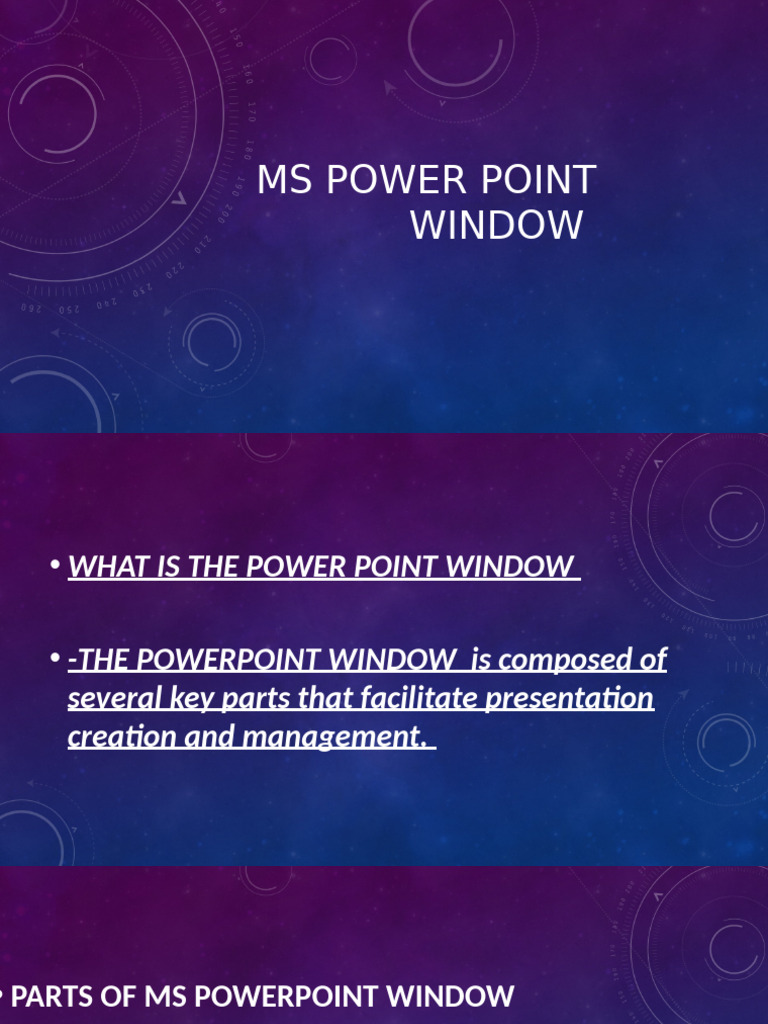 MS POWER POINT WINDOW

• WHAT IS THE POWER POINT WINDOW

• -THE POWERPOINT WINDOW is composed of several key parts that facilitate presentation creation and management.

• PARTS OF MS POWERPOINT WINDOW